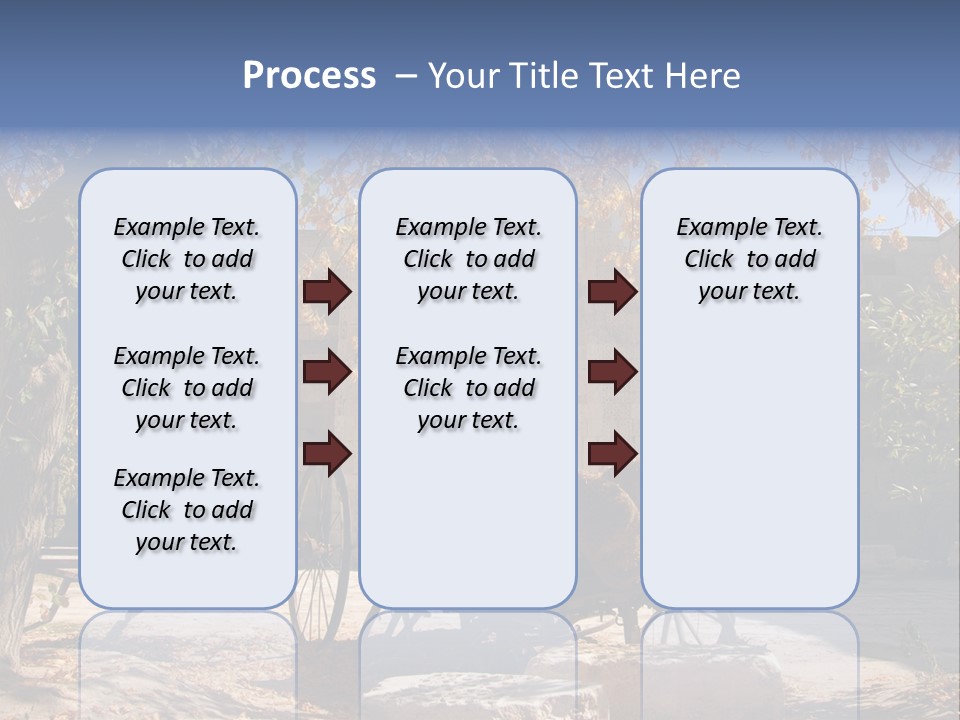 Process – Your Title Text Here

Example Text. Click to add your text.

Example Text. Click to add your text.

Example Text. Click to add your text.

Example Text. Click to add your text.

Example Text. Click to add your text.

Example Text. Click to add your text.